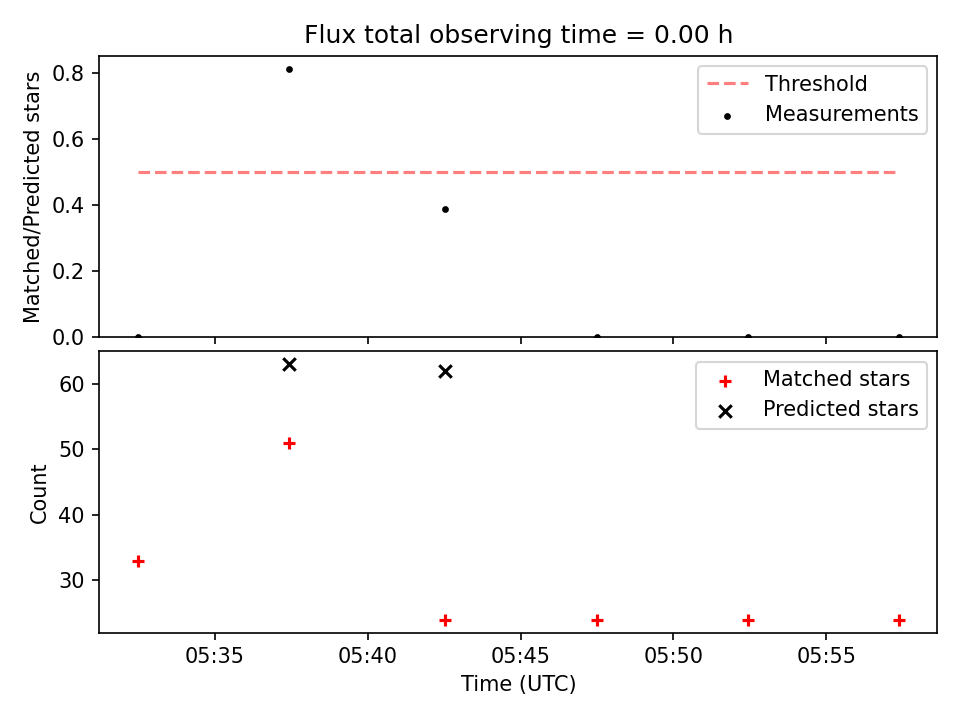 Flux total observing time = 0.00 h

Matched/Predicted stars

0.8
0.6
0.4
0.2
0.0

Threshold
Measurements

Count

60
50
40
30

Matched stars
Predicted stars

05:35
05:40
05:45
05:50
05:55

Time (UTC)